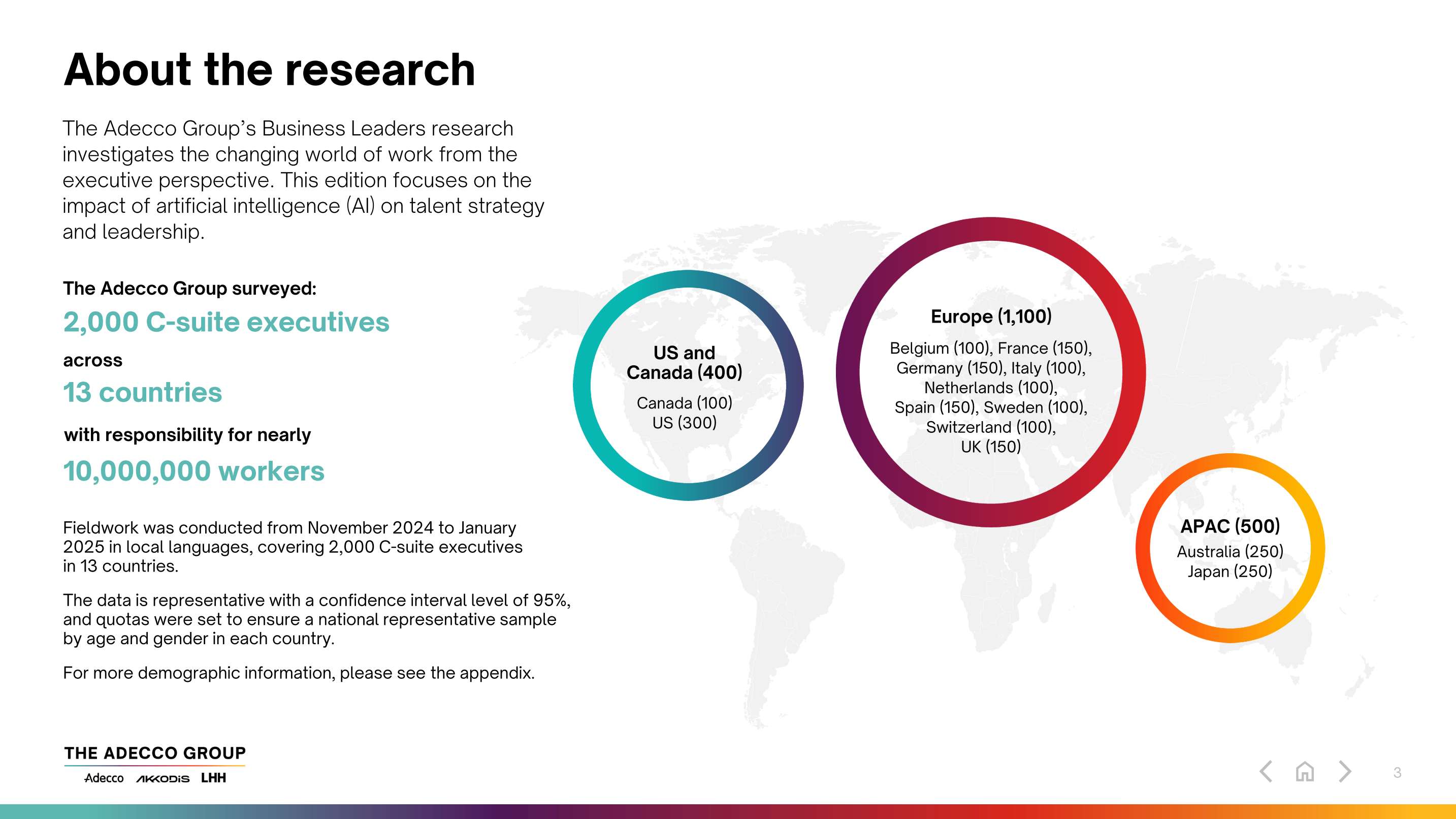 About the research

The Adecco Group's Business Leaders research investigates the changing world of work from the executive perspective. This edition focuses on the impact of artificial intelligence (AI) on talent strategy and leadership.

The Adecco Group surveyed:

2,000 C-suite executives

across

13 countries

with responsibility for nearly

10,000,000 workers

Fieldwork was conducted from November 2024 to January 2025 in local languages, covering 2,000 C-suite executives in 13 countries.

The data is representative with a confidence interval level of 95%, and quotas were set to ensure a national representative sample by age and gender in each country.

For more demographic information, please see the appendix.

US and Canada (400)
Canada (100)
US (300)

Europe (1,100)
Belgium (100), France (150), Germany (150), Italy (100), Netherlands (100), Spain (150), Sweden (100), Switzerland (100), UK (150)

APAC (500)
Australia (250)
Japan (250)

THE ADECCO GROUP
Adecco AKKODIS LHH

3